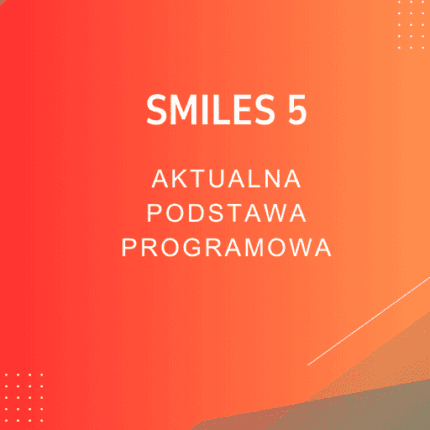 SMILES 5

AKTUALNA PODSTAWA PROGRAMOWA